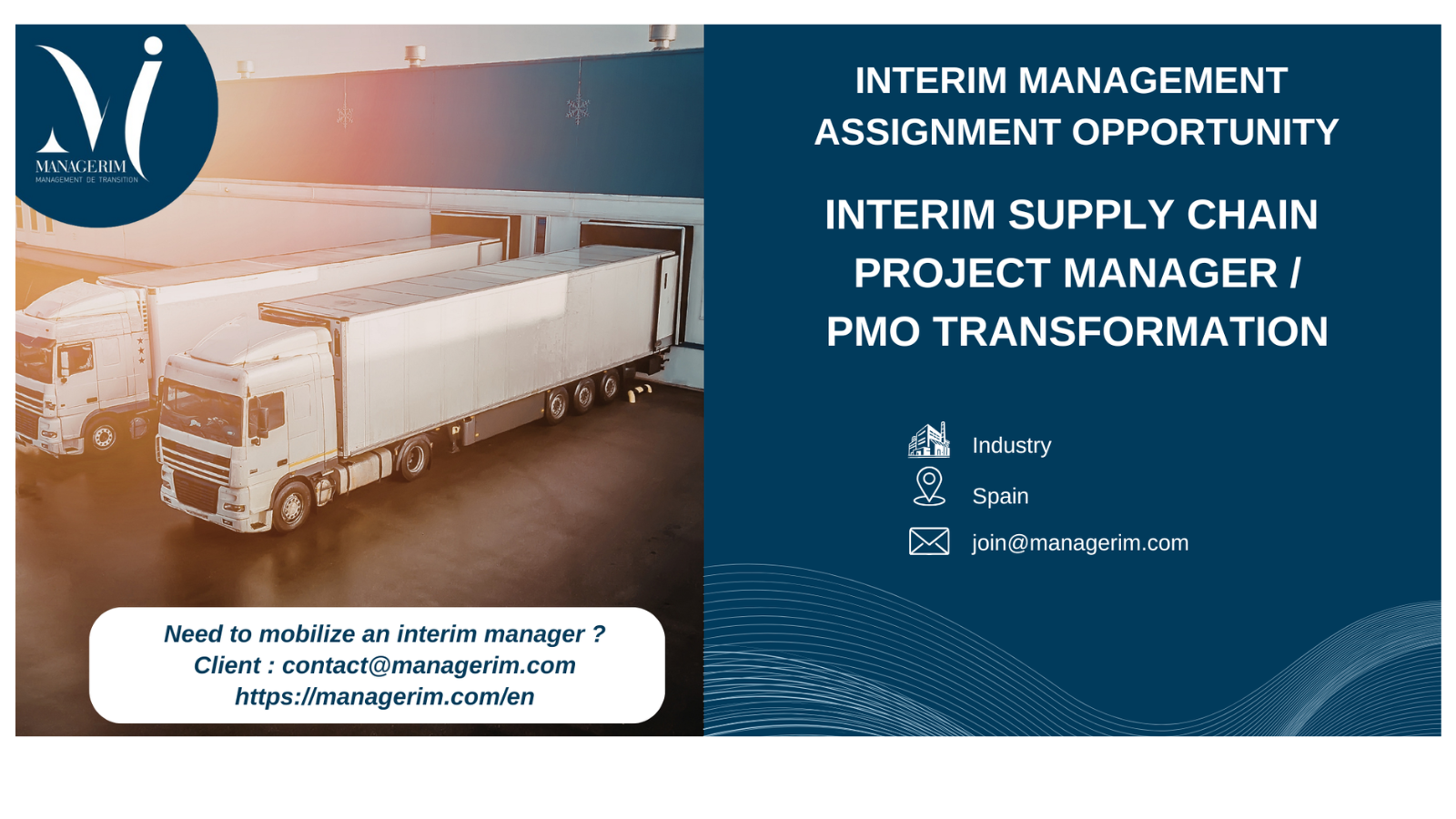 MANAGERIM
MANAGEMENT DE TRANSITION

INTERIM MANAGEMENT ASSIGNMENT OPPORTUNITY

INTERIM SUPPLY CHAIN PROJECT MANAGER / PMO TRANSFORMATION

Industry

Spain

join@managerim.com

Need to mobilize an interim manager ?
Client : contact@managerim.com
https://managerim.com/en